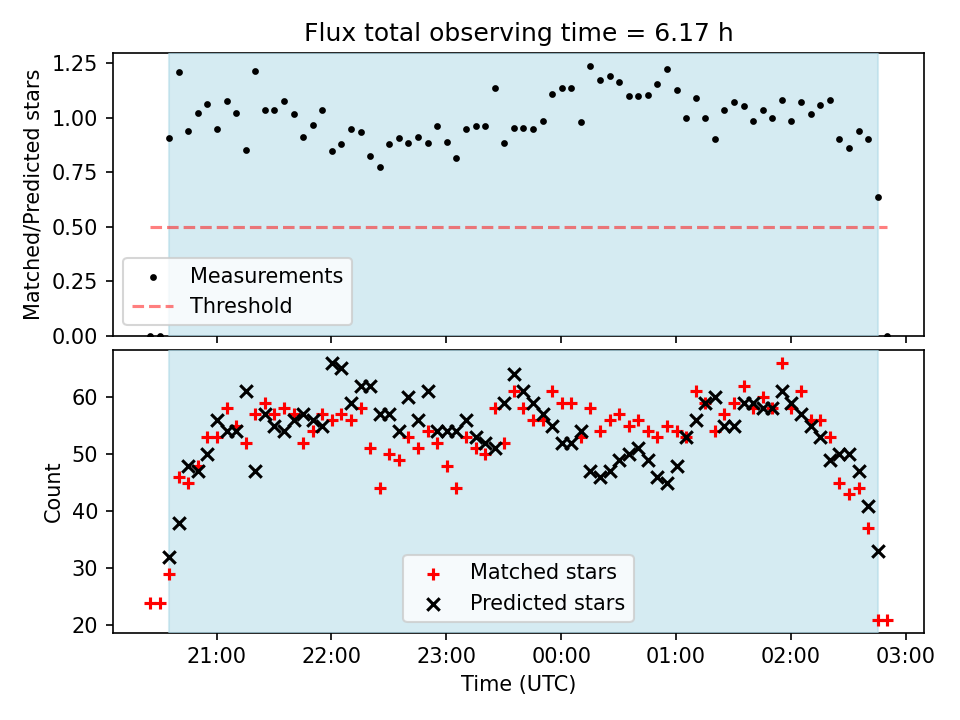 Flux total observing time = 6.17 h

Matched/Predicted stars

1.25
1.00
0.75
0.50
0.25
0.00

Measurements
Threshold

Count

60
50
40
30
20

Matched stars
Predicted stars

21:00
22:00
23:00
00:00
01:00
02:00
03:00

Time (UTC)